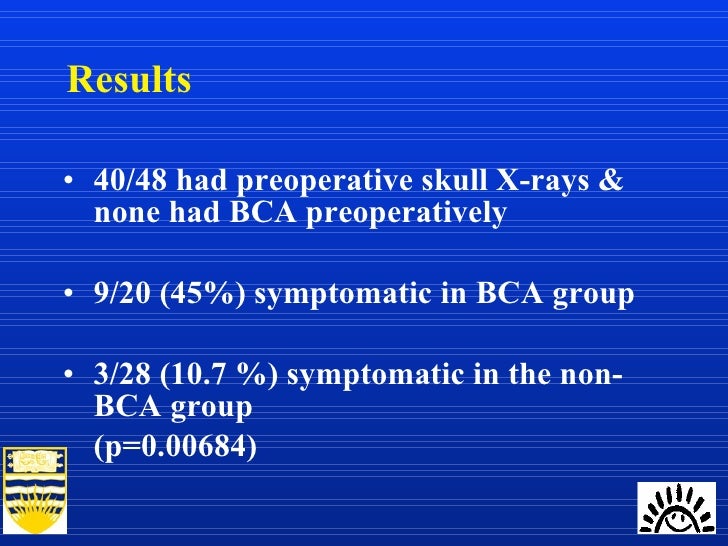 Results

• 40/48 had preoperative skull X-rays & none had BCA preoperatively

• 9/20 (45%) symptomatic in BCA group

• 3/28 (10.7 %) symptomatic in the non-BCA group
(p=0.00684)